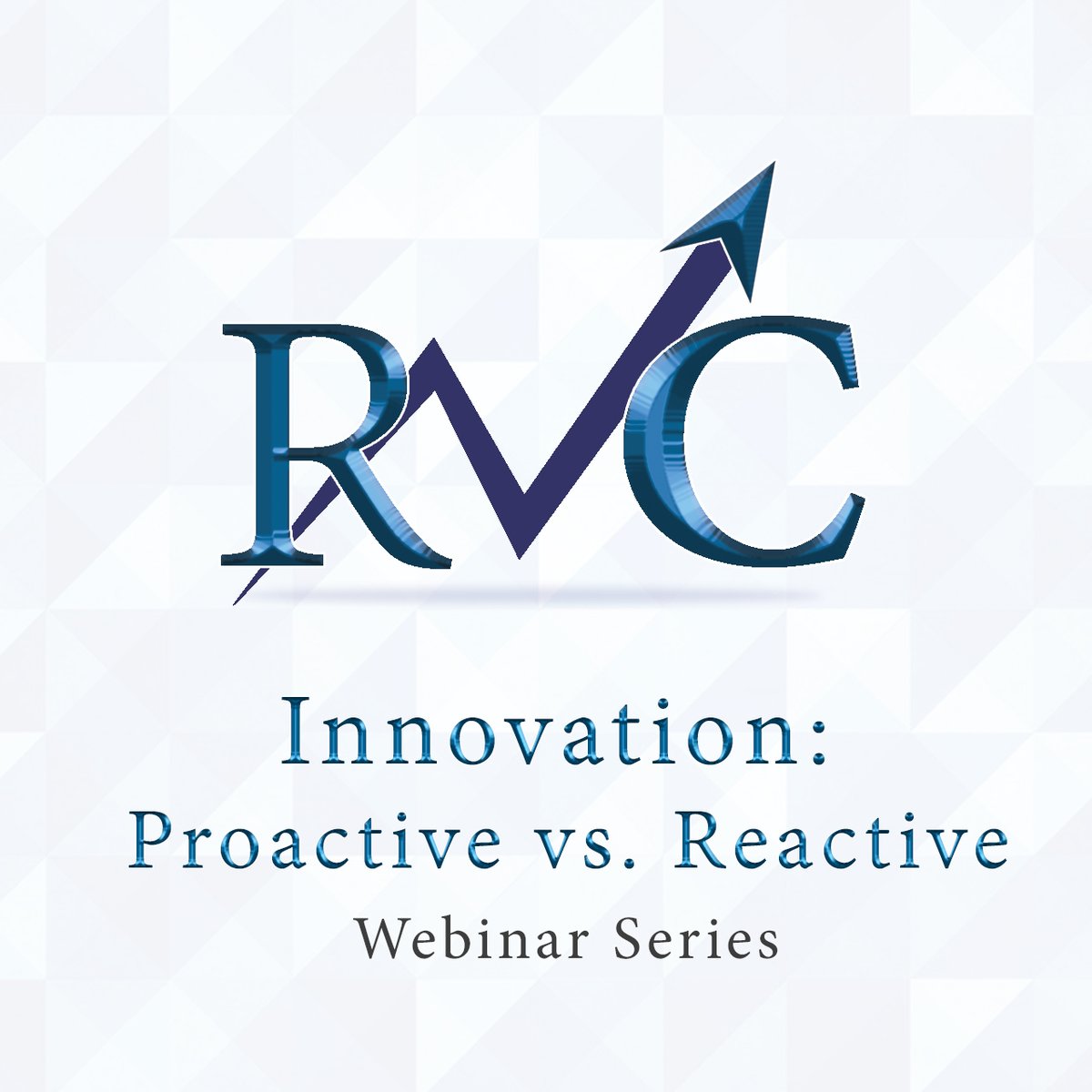 RVC

Innovation:
Proactive vs. Reactive
Webinar Series